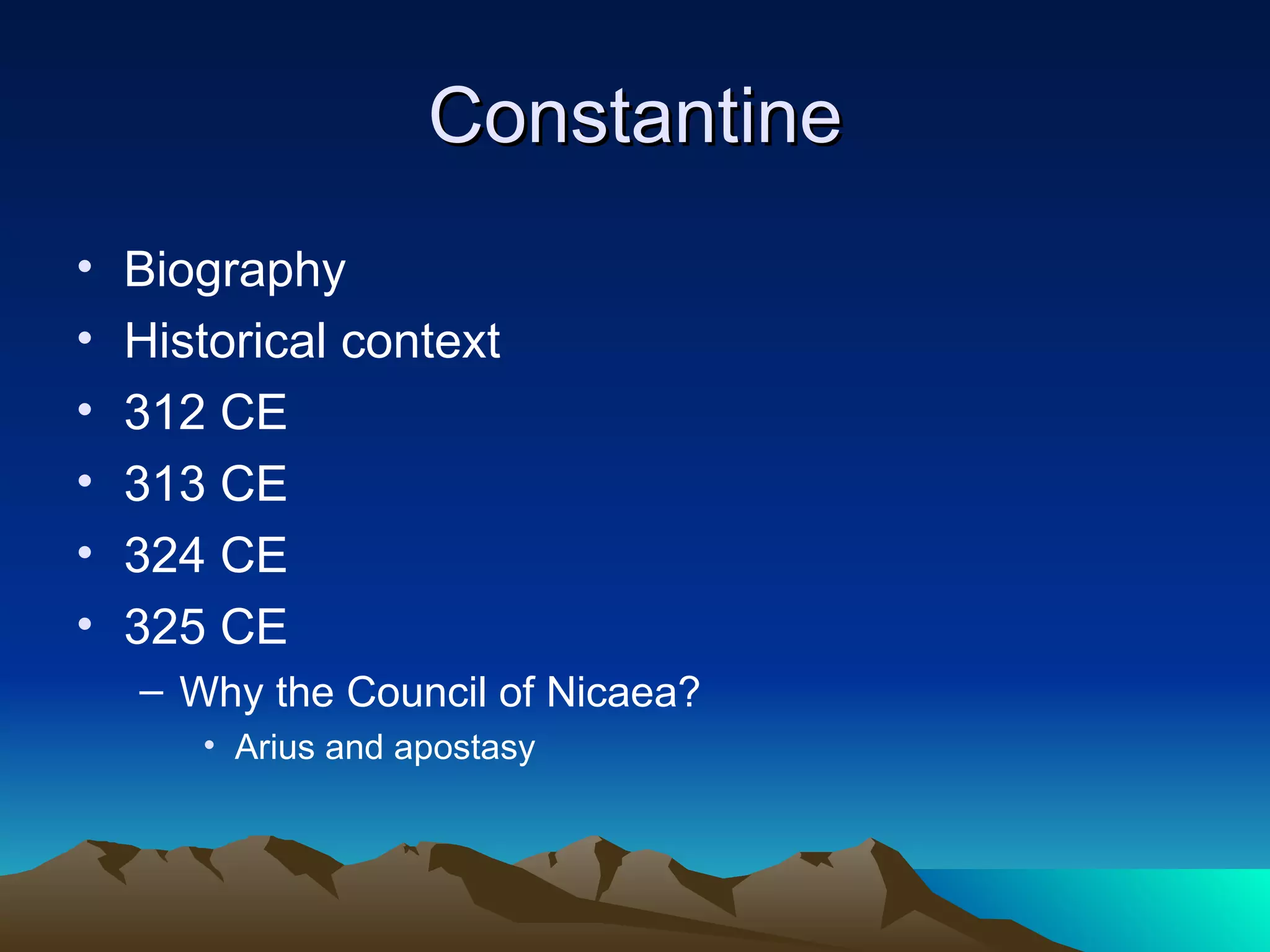 Constantine

• Biography
• Historical context
• 312 CE
• 313 CE
• 324 CE
• 325 CE
– Why the Council of Nicaea?
• Arius and apostasy